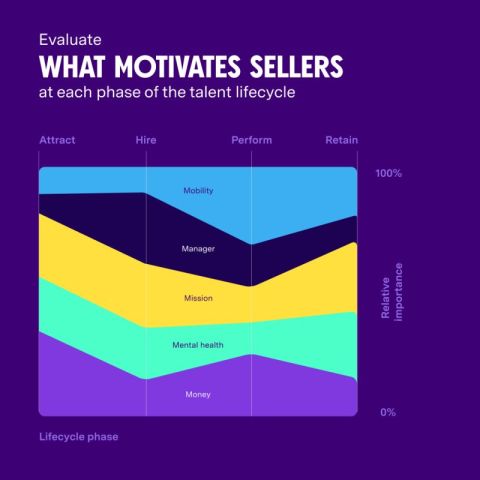 Evaluate
WHAT MOTIVATES SELLERS
at each phase of the talent lifecycle

Attract
Hire
Perform
Retain

100%

Mobility
Manager
Mission
Mental health
Money

Relative importance

0%

Lifecycle phase